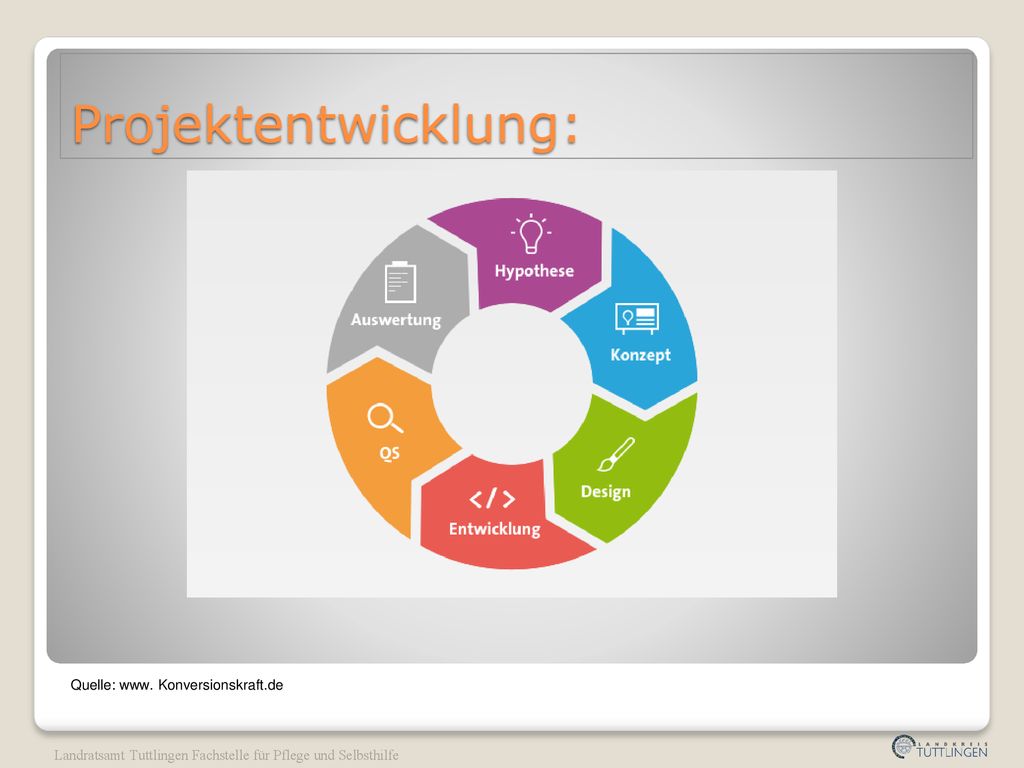 Projektentwicklung:

Hypothese

Konzept

Design

</>
Entwicklung

QS

Auswertung

Quelle: www. Konversionskraft.de

Landratsamt Tuttlingen Fachstelle für Pflege und Selbsthilfe

LANDKREIS
TUTTLINGEN